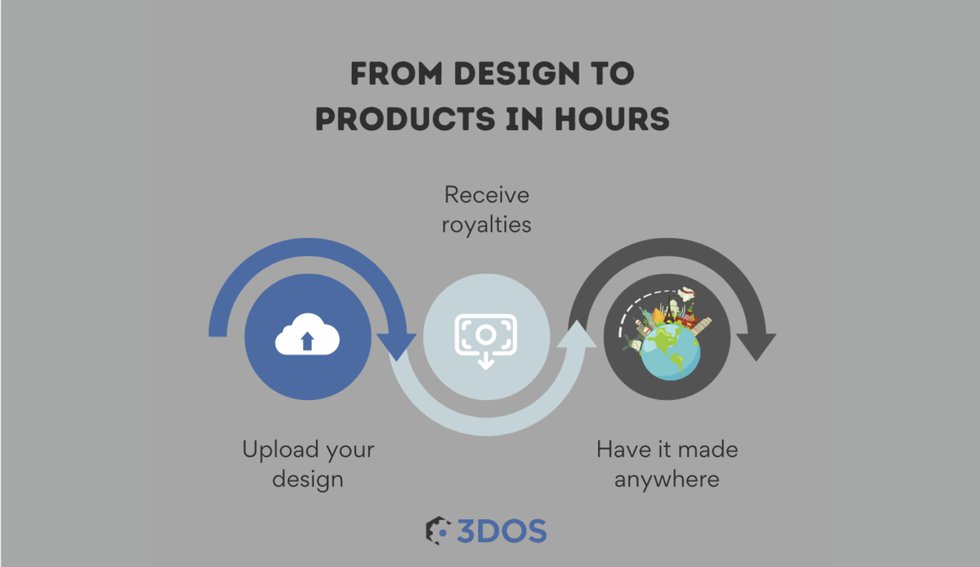 FROM DESIGN TO PRODUCTS IN HOURS

Receive royalties

Upload your design

Have it made anywhere

3DOS